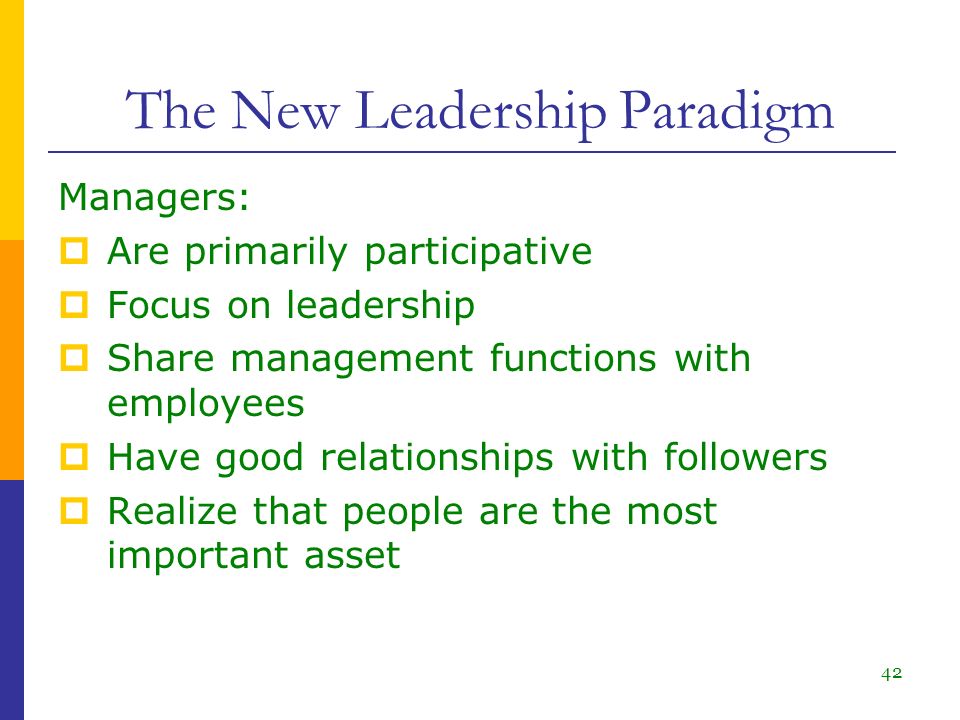 The New Leadership Paradigm

Managers:

- Are primarily participative
- Focus on leadership
- Share management functions with employees
- Have good relationships with followers
- Realize that people are the most important asset

42